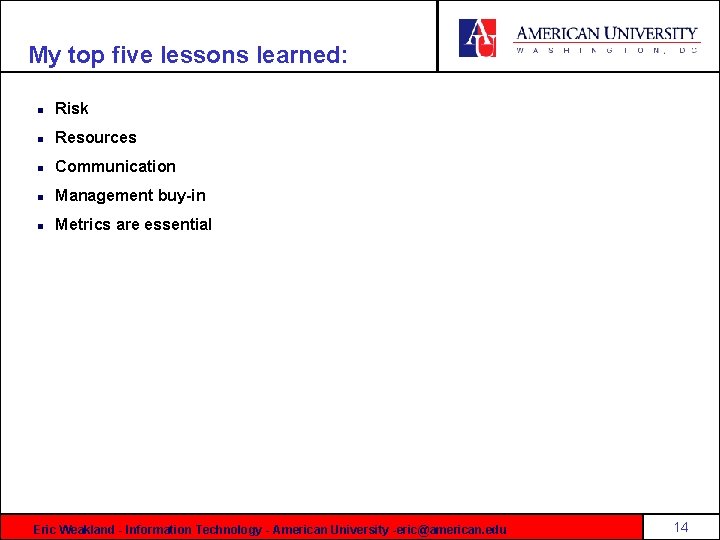 My top five lessons learned:

AU AMERICAN UNIVERSITY WASHINGTON, DC

- Risk
- Resources
- Communication
- Management buy-in
- Metrics are essential

Eric Weakland - Information Technology - American University -eric@american.edu

14